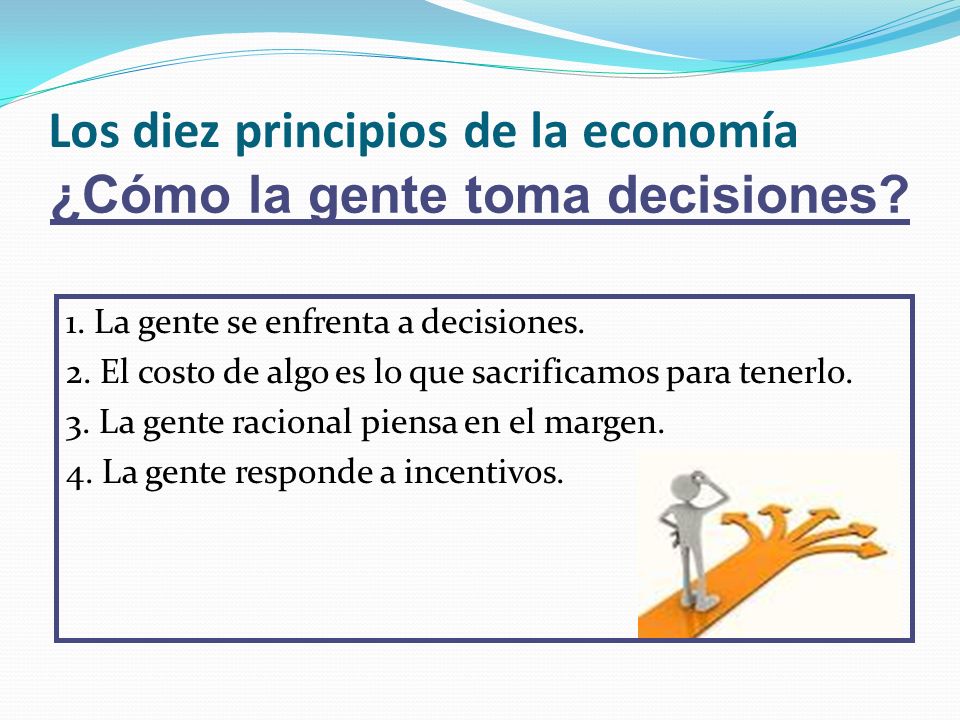 Los diez principios de la economía
¿Cómo la gente toma decisiones?

1. La gente se enfrenta a decisiones.
2. El costo de algo es lo que sacrificamos para tenerlo.
3. La gente racional piensa en el margen.
4. La gente responde a incentivos.